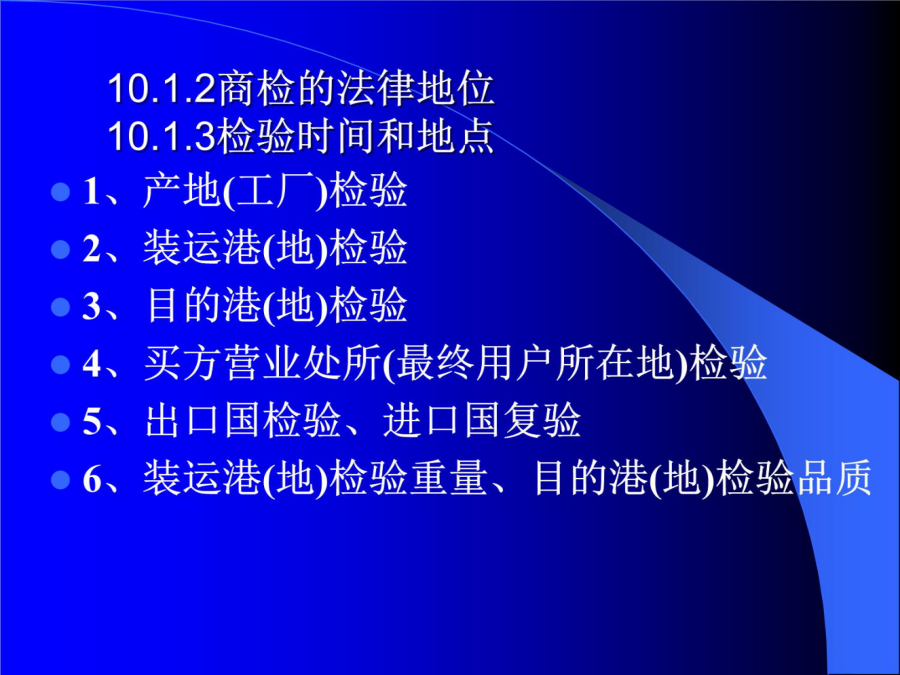 10.1.2商检的法律地位
10.1.3检验时间和地点

- 1、产地(工厂)检验
- 2、装运港(地)检验
- 3、目的港(地)检验
- 4、买方营业处所(最终用户所在地)检验
- 5、出口国检验、进口国复验
- 6、装运港(地)检验重量、目的港(地)检验品质